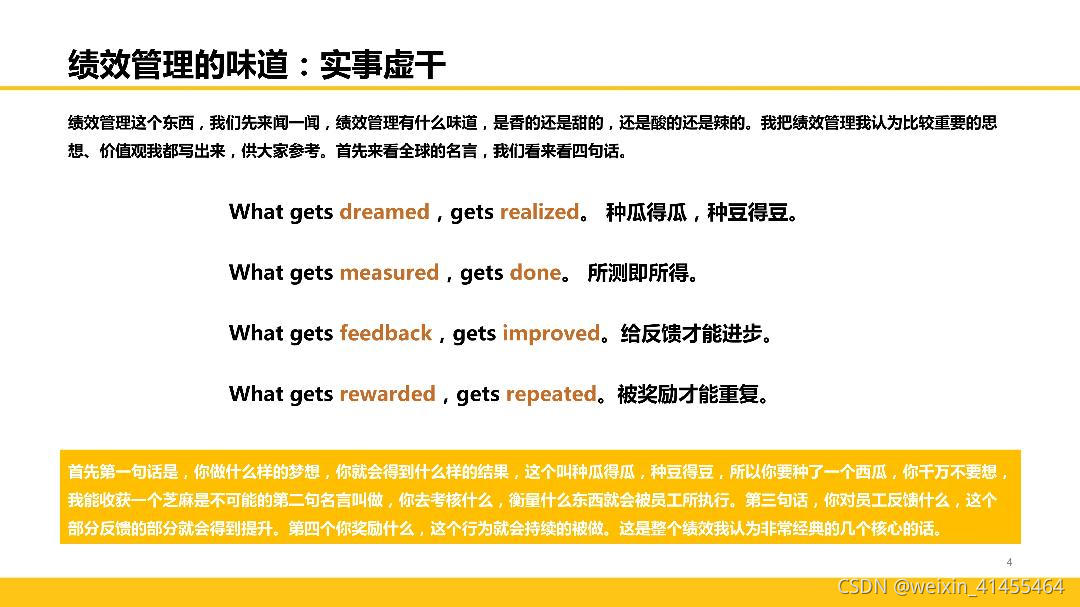 绩效管理的味道：实事虚干

绩效管理这个东西，我们先来闻一闻，绩效管理有什么味道，是香的还是甜的，还是酸的还是辣的。我把绩效管理我认为比较重要的思想、价值观我都写出来，供大家参考。首先来看全球的名言，我们看来看四句话。

What gets dreamed，gets realized。 种瓜得瓜，种豆得豆。

What gets measured，gets done。 所测即所得。

What gets feedback，gets improved。给反馈才能进步。

What gets rewarded，gets repeated。被奖励才能重复。

首先第一句话是，你做什么样的梦想，你就会得到什么样的结果，这个叫种瓜得瓜，种豆得豆，所以你要种了一个西瓜，你千万不要想，我能收获一个芝麻是不可能的第二句名言叫做，你去考核什么，衡量什么东西就会被员工所执行。第三句话，你对员工反馈什么，这个部分反馈的部分就会得到提升。第四个你奖励什么，这个行为就会持续的被做。这是整个绩效我认为非常经典的几个核心的话。

4

CSDN @weixin_41455464